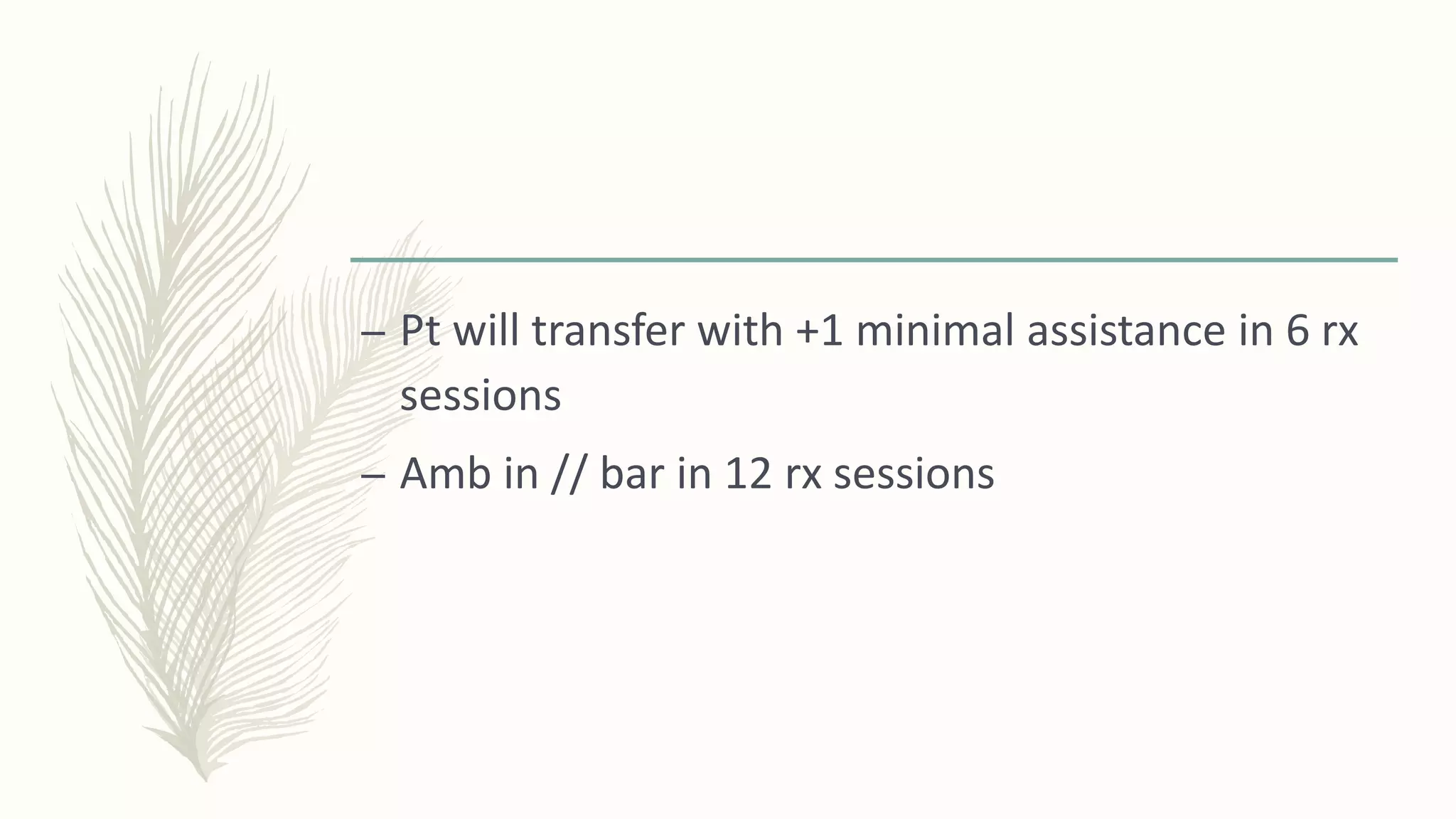 – Pt will transfer with +1 minimal assistance in 6 rx sessions

– Amb in // bar in 12 rx sessions